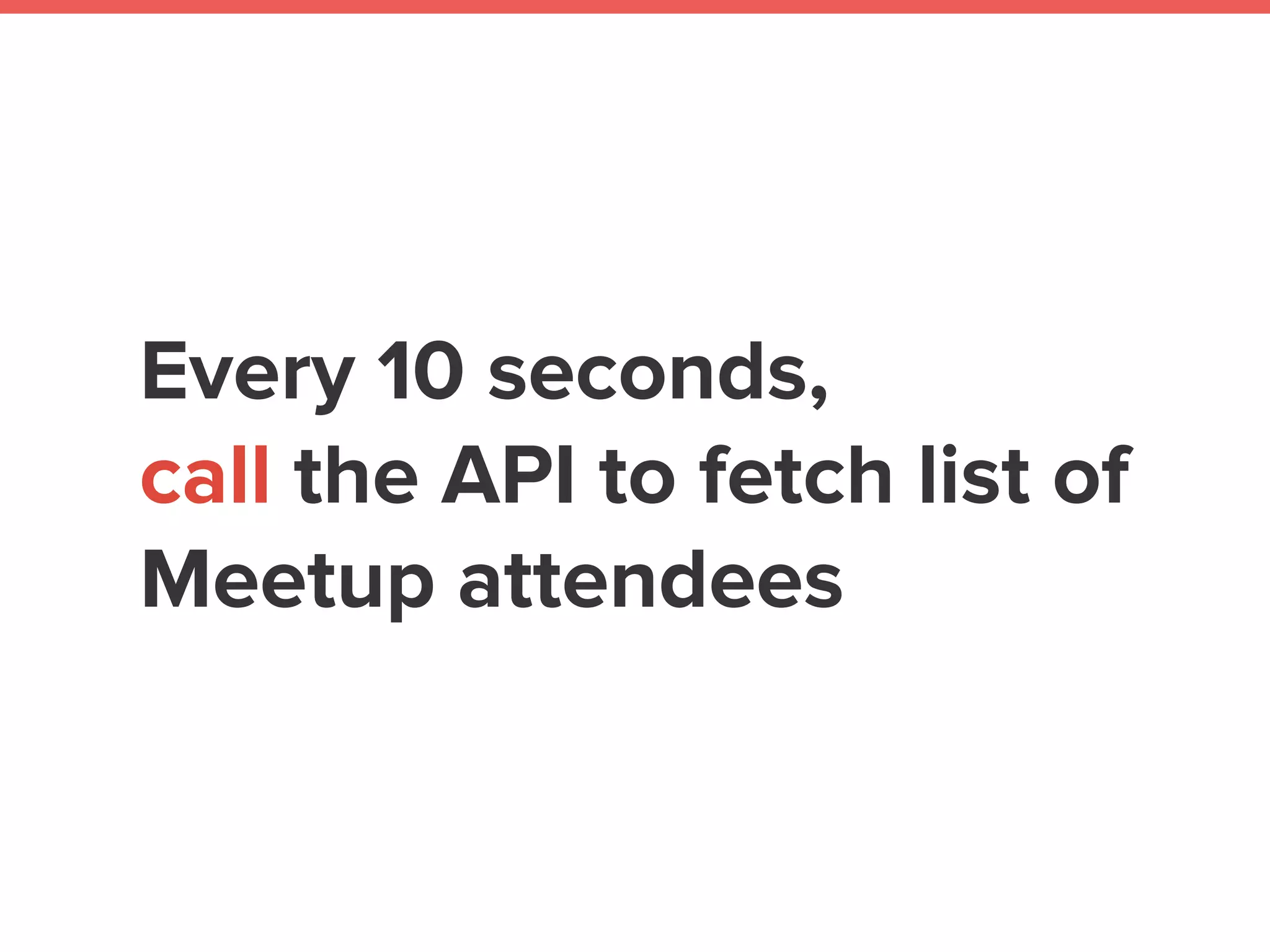 Every 10 seconds,
call the API to fetch list of Meetup attendees